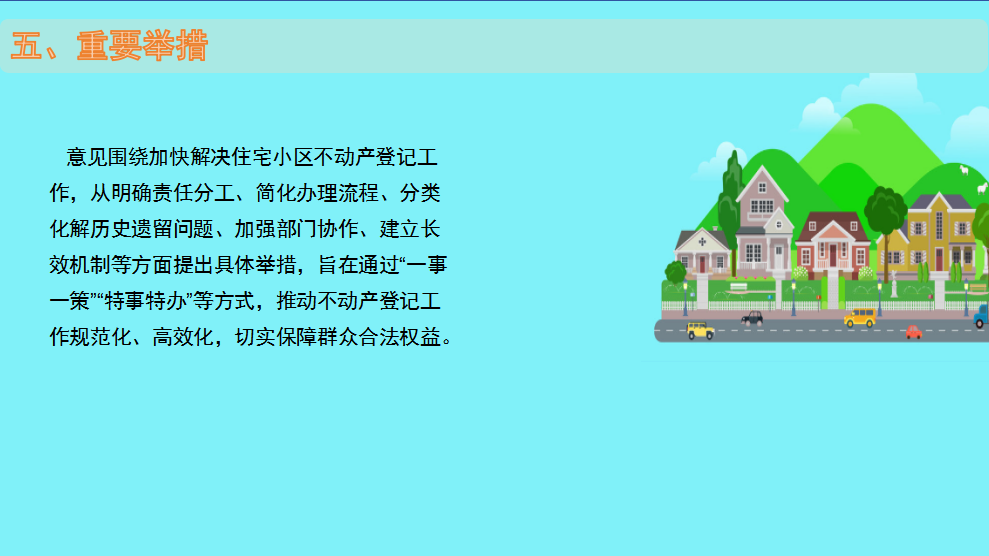 五、重要举措

意见围绕加快解决住宅小区不动产登记工作，从明确责任分工、简化办理流程、分类化解历史遗留问题、加强部门协作、建立长效机制等方面提出具体举措，旨在通过“一事一策”“特事特办”等方式，推动不动产登记工作规范化、高效化，切实保障群众合法权益。